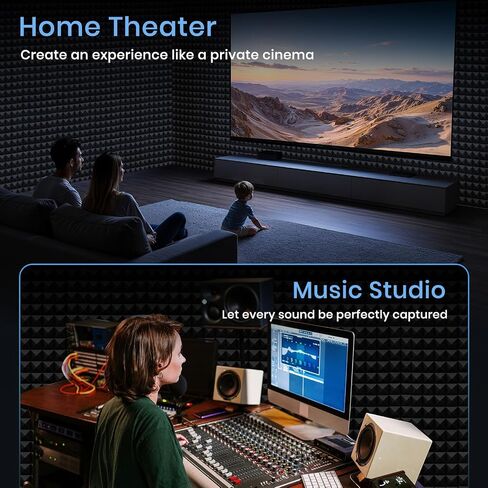 Home Theater
Create an experience like a private cinema

Music Studio
Let every sound be perfectly captured